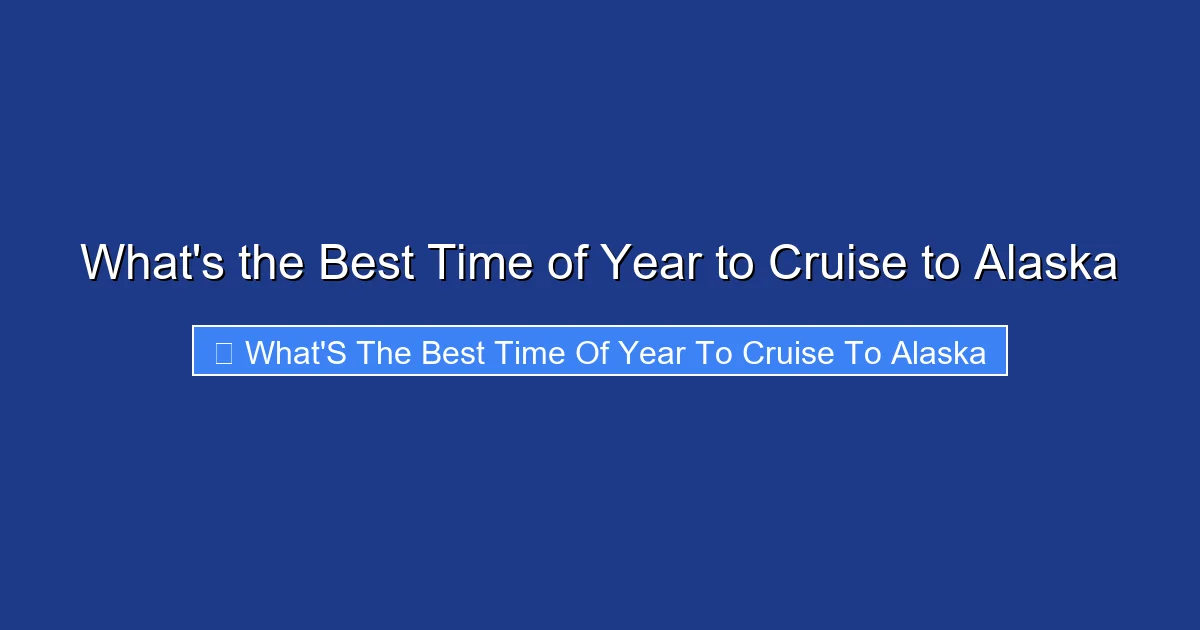 What's the Best Time of Year to Cruise to Alaska

What'S The Best Time Of Year To Cruise To Alaska